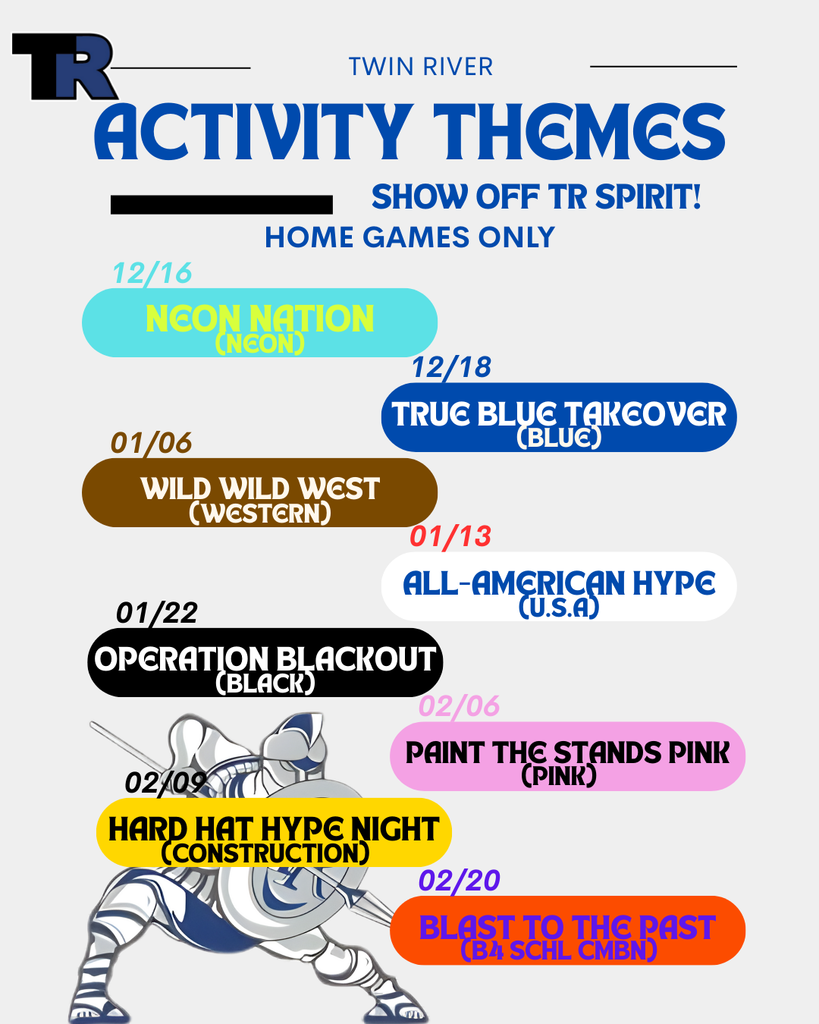 TR

TWIN RIVER

ACTIVITY THEMES

SHOW OFF TR SPIRIT!

HOME GAMES ONLY

12/16
NEON NATION
(NEON)

12/18
TRUE BLUE TAKEOVER
(BLUE)

01/06
WILD WILD WEST
(WESTERN)

01/13
ALL-AMERICAN HYPE
(U.S.A)

01/22
OPERATION BLACKOUT
(BLACK)

02/06
PAINT THE STANDS PINK
(PINK)

02/09
HARD HAT HYPE NIGHT
(CONSTRUCTION)

02/20
BLAST TO THE PAST
(B4 SCHL CMBN)